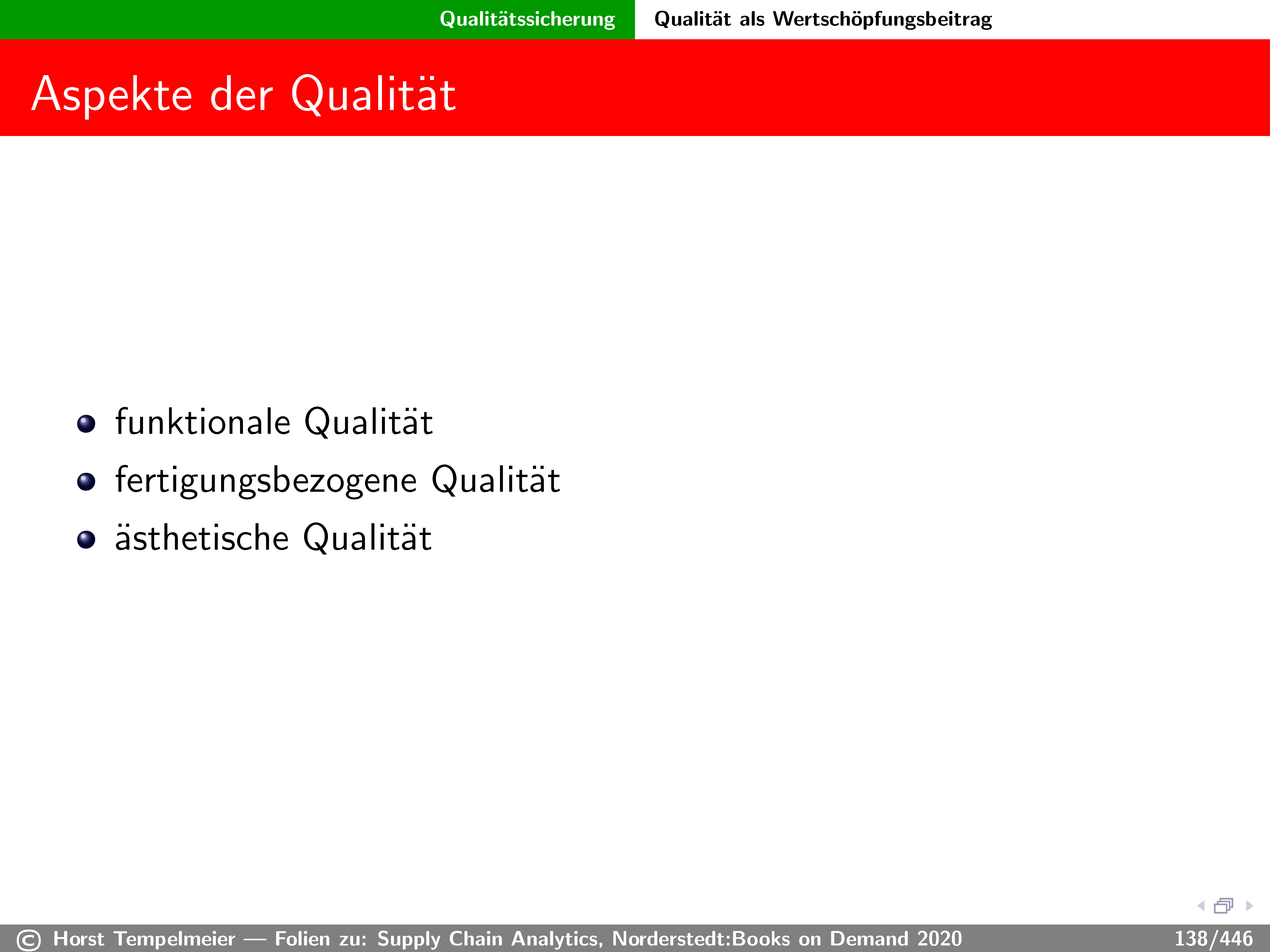 Qualitätssicherung Qualität als Wertschöpfungsbeitrag

Aspekte der Qualität

- funktionale Qualität
- fertigungsbezogene Qualität
- ästhetische Qualität

© Horst Tempelmeier — Folien zu: Supply Chain Analytics, Norderstedt:Books on Demand 2020 138/446